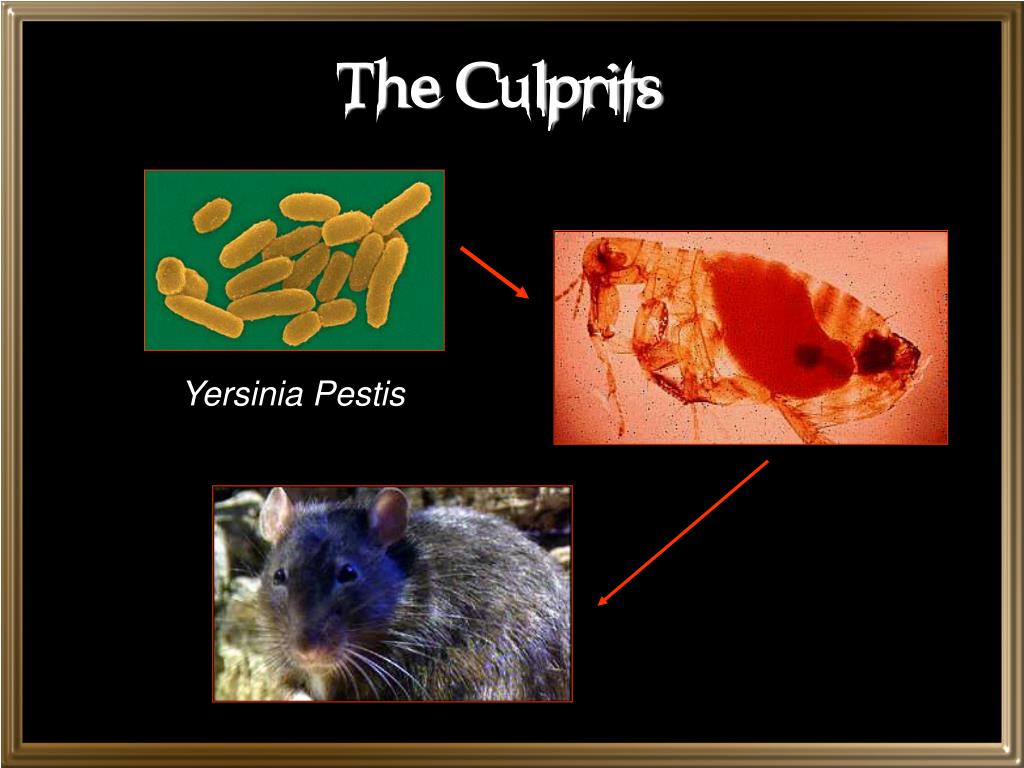 The Culprits

Yersinia Pestis